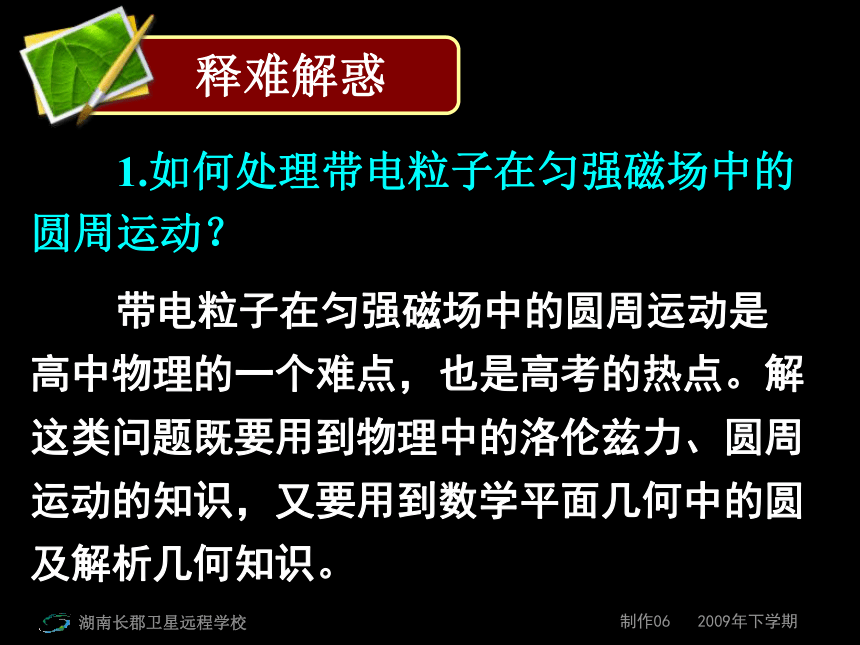 释难解惑

1.如何处理带电粒子在匀强磁场中的圆周运动？

带电粒子在匀强磁场中的圆周运动是高中物理的一个难点，也是高考的热点。解这类问题既要用到物理中的洛伦兹力、圆周运动的知识，又要用到数学平面几何中的圆及解析几何知识。

湖南长郡卫星远程学校

制作06 2009年下学期